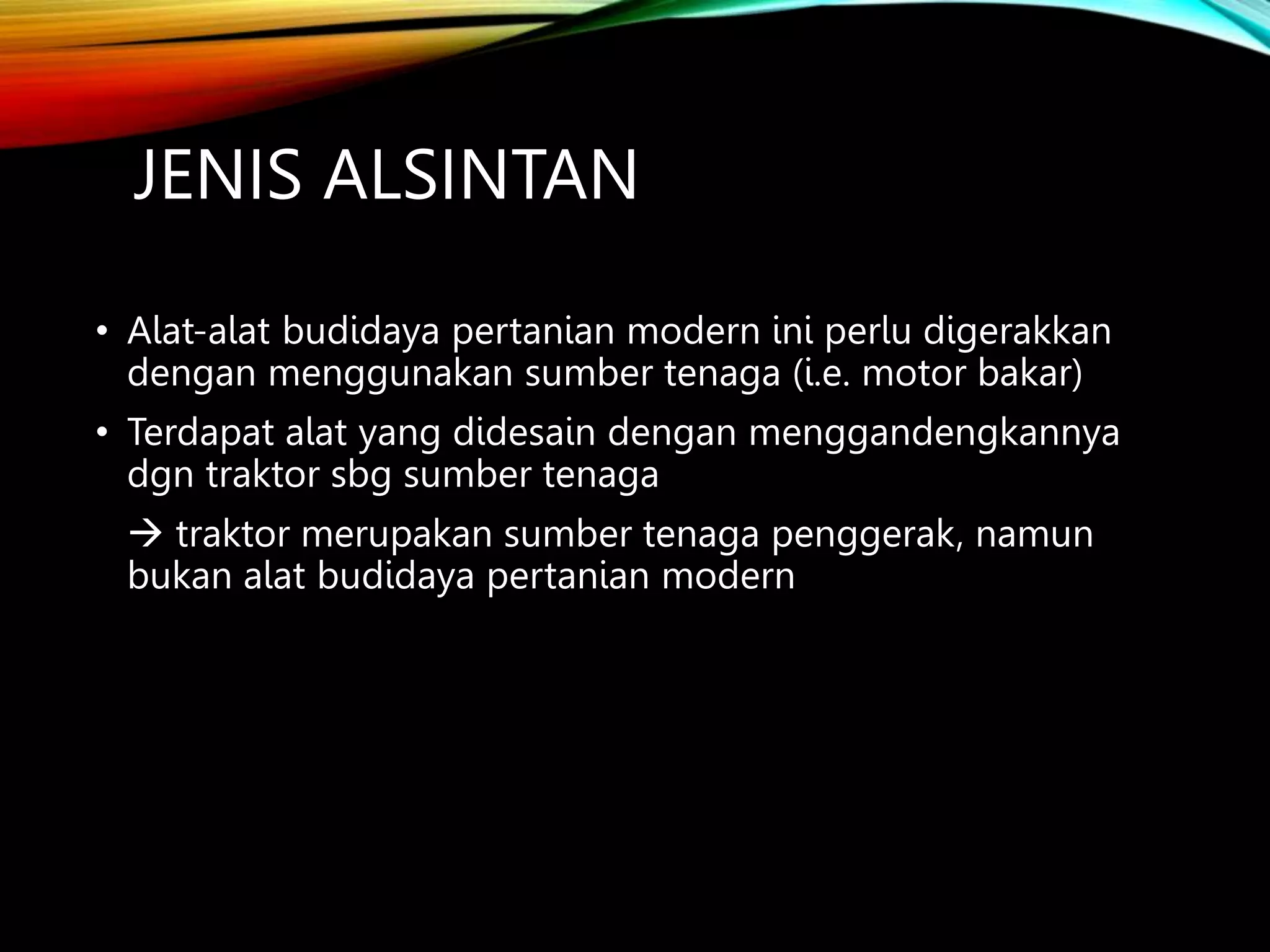 JENIS ALSINTAN

• Alat-alat budidaya pertanian modern ini perlu digerakkan dengan menggunakan sumber tenaga (i.e. motor bakar)

• Terdapat alat yang didesain dengan menggandengkannya dgn traktor sbg sumber tenaga

→ traktor merupakan sumber tenaga penggerak, namun bukan alat budidaya pertanian modern